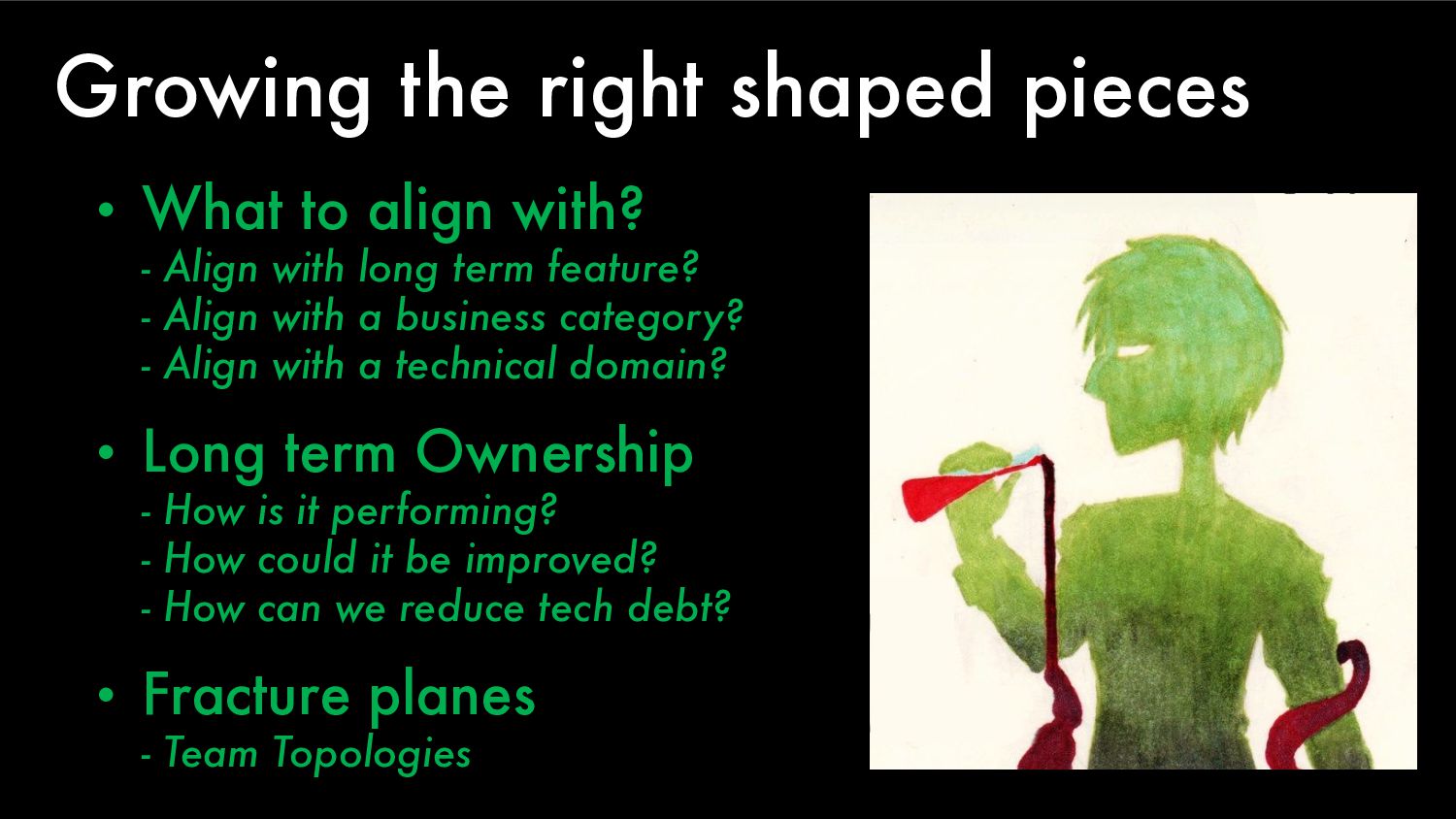 Growing the right shaped pieces

• What to align with?
- Align with long term feature?
- Align with a business category?
- Align with a technical domain?

• Long term Ownership
- How is it performing?
- How could it be improved?
- How can we reduce tech debt?

• Fracture planes
- Team Topologies